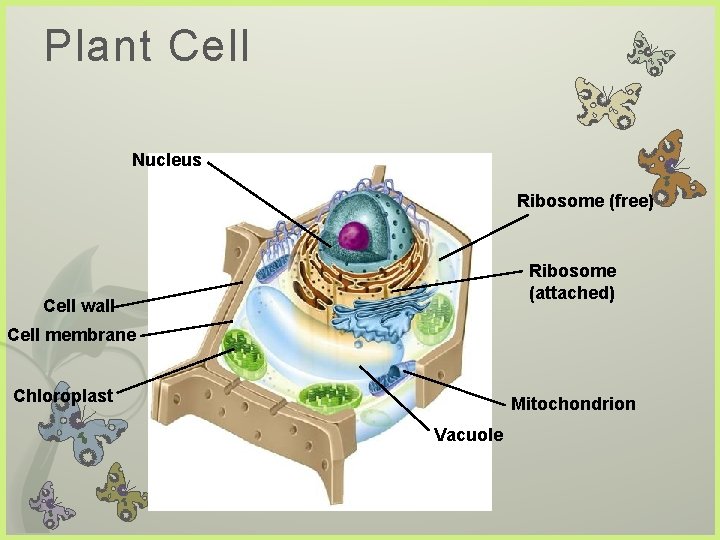 Plant Cell

Nucleus

Ribosome (free)

Ribosome (attached)

Cell wall

Cell membrane

Chloroplast

Mitochondrion

Vacuole